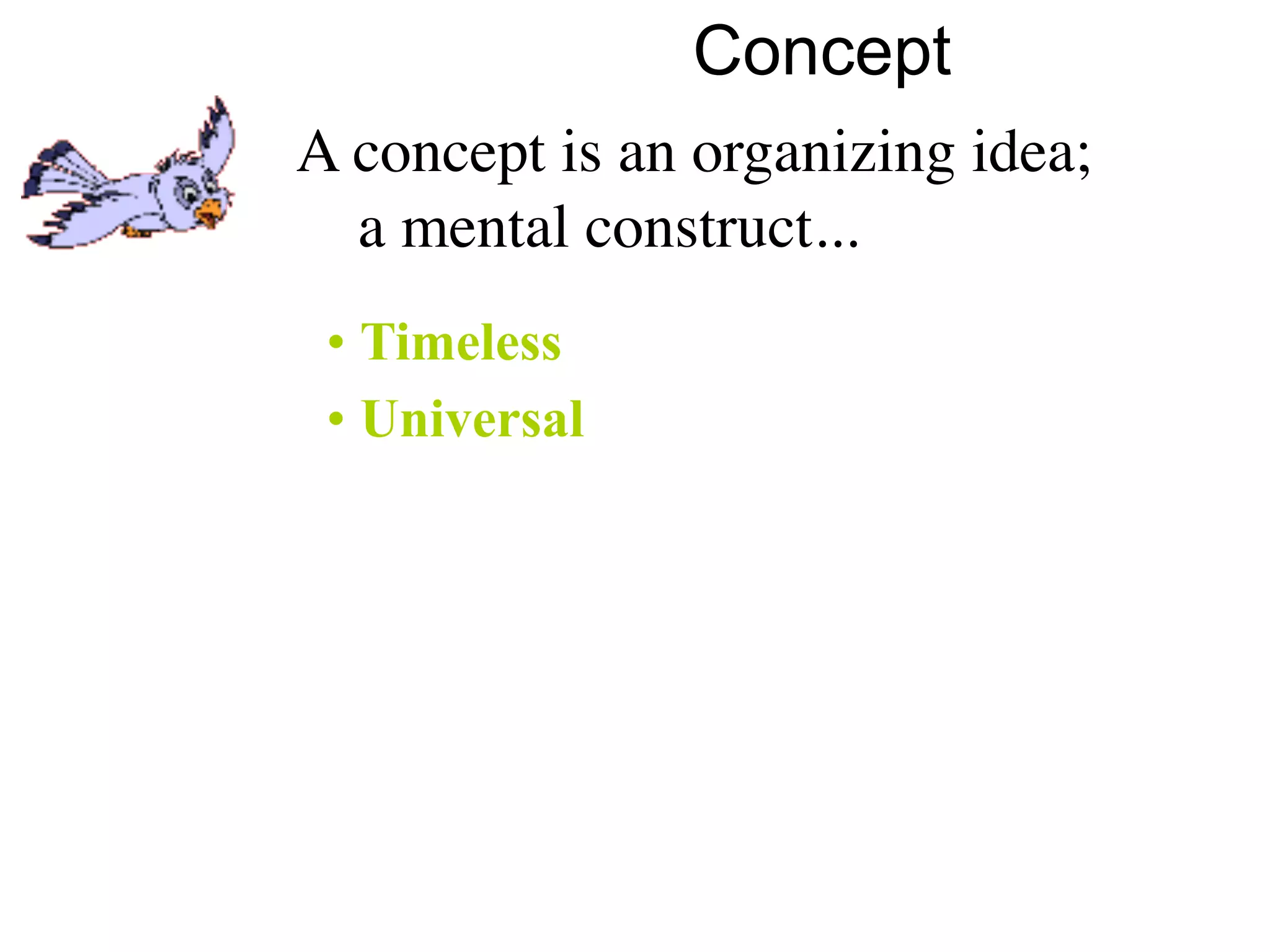 Concept

A concept is an organizing idea; a mental construct...

• Timeless
• Universal